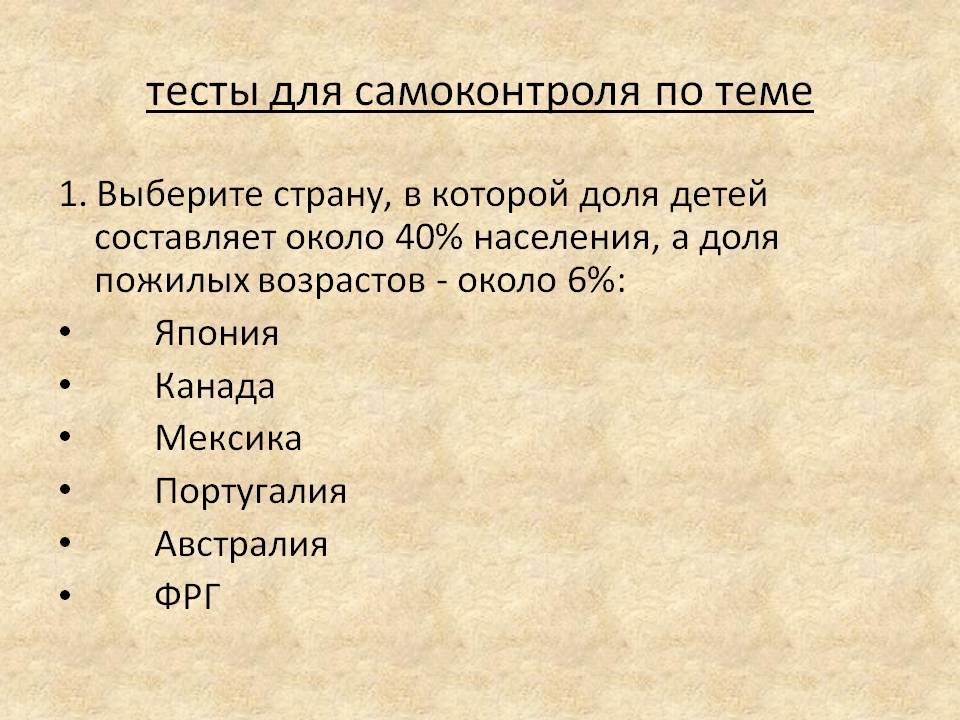 тесты для самоконтроля по теме

1. Выберите страну, в которой доля детей составляет около 40% населения, а доля пожилых возрастов - около 6%:

• Япония
• Канада
• Мексика
• Португалия
• Австралия
• ФРГ